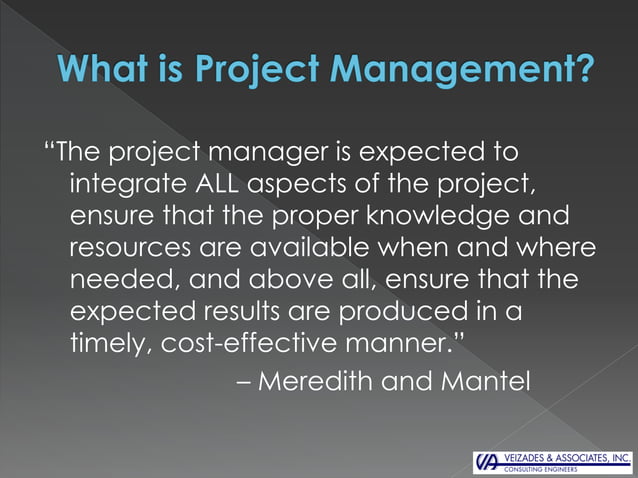 What is Project Management?

"The project manager is expected to integrate ALL aspects of the project, ensure that the proper knowledge and resources are available when and where needed, and above all, ensure that the expected results are produced in a timely, cost-effective manner."

– Meredith and Mantel

VA VEIZADES & ASSOCIATES, INC.
CONSULTING ENGINEERS